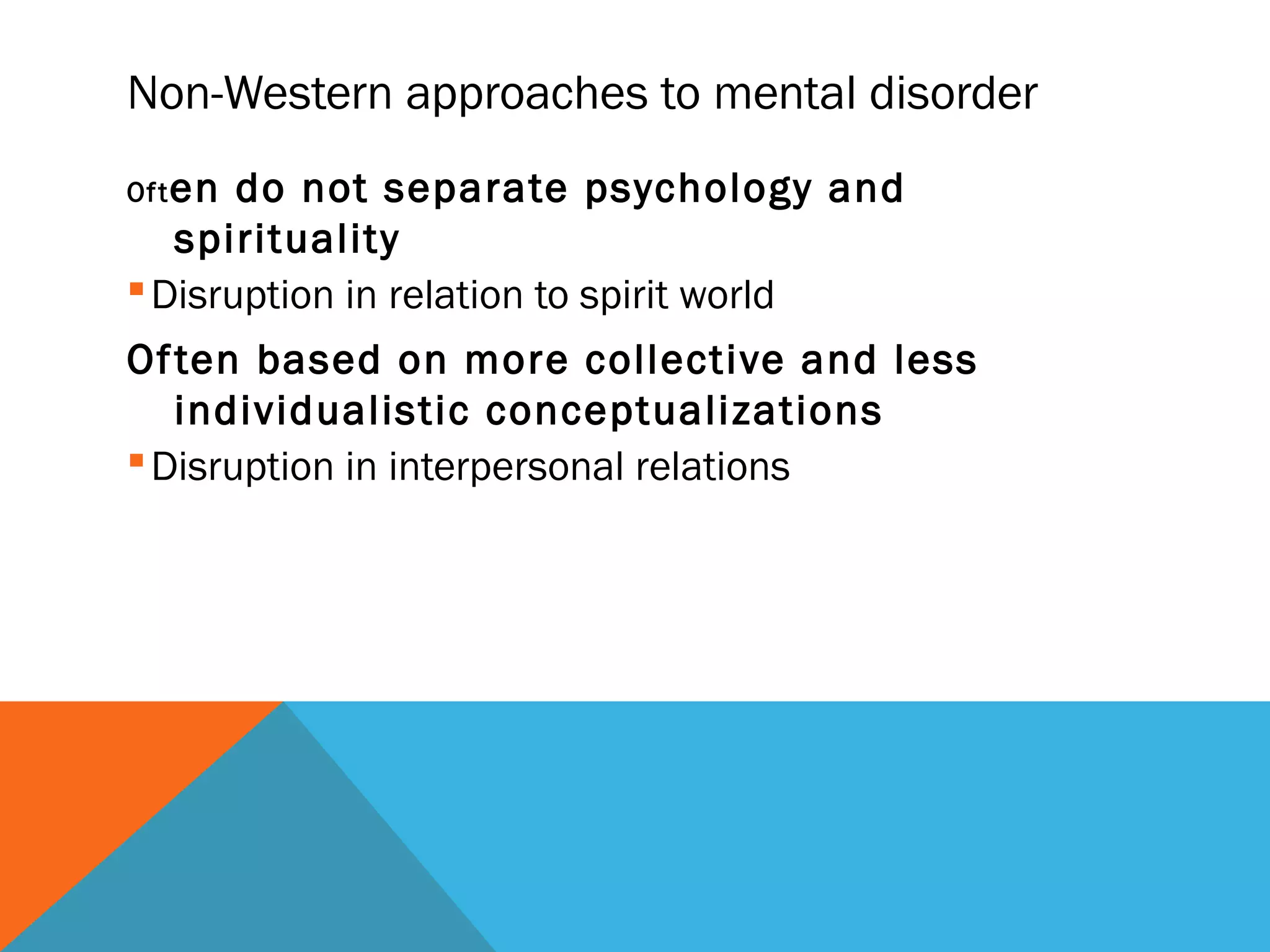 Non-Western approaches to mental disorder

Often do not separate psychology and spirituality

▪ Disruption in relation to spirit world

Often based on more collective and less individualistic conceptualizations

▪ Disruption in interpersonal relations